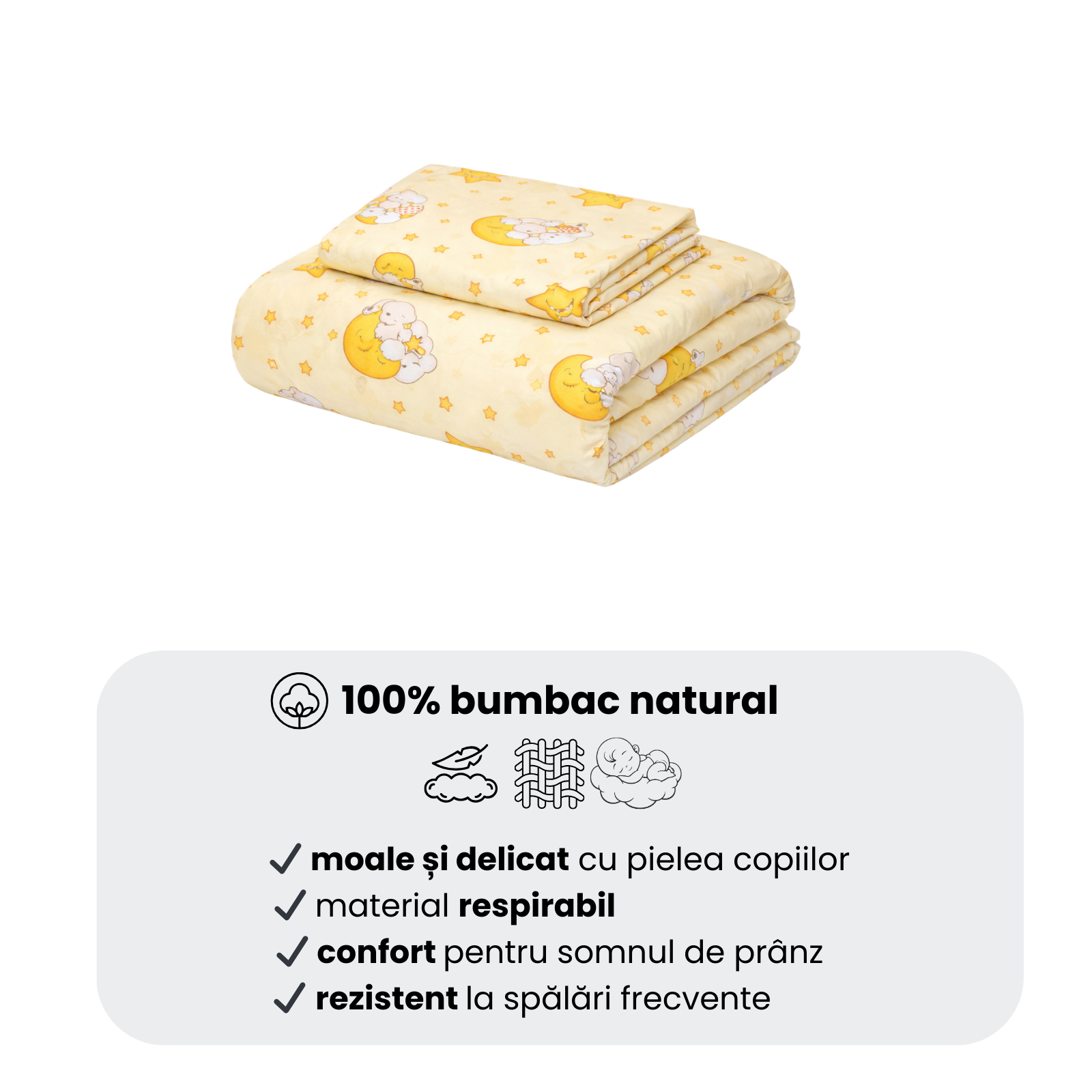 100% bumbac natural

✓ moale și delicat cu pielea copiilor
✓ material respirabil
✓ confort pentru somnul de prânz
✓ rezistent la spălări frecvente